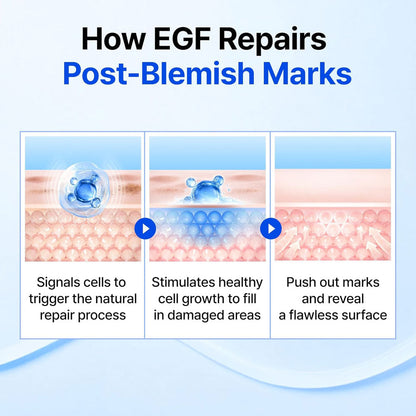 How EGF Repairs
Post-Blemish Marks

Signals cells to trigger the natural repair process

Stimulates healthy cell growth to fill in damaged areas

Push out marks and reveal a flawless surface